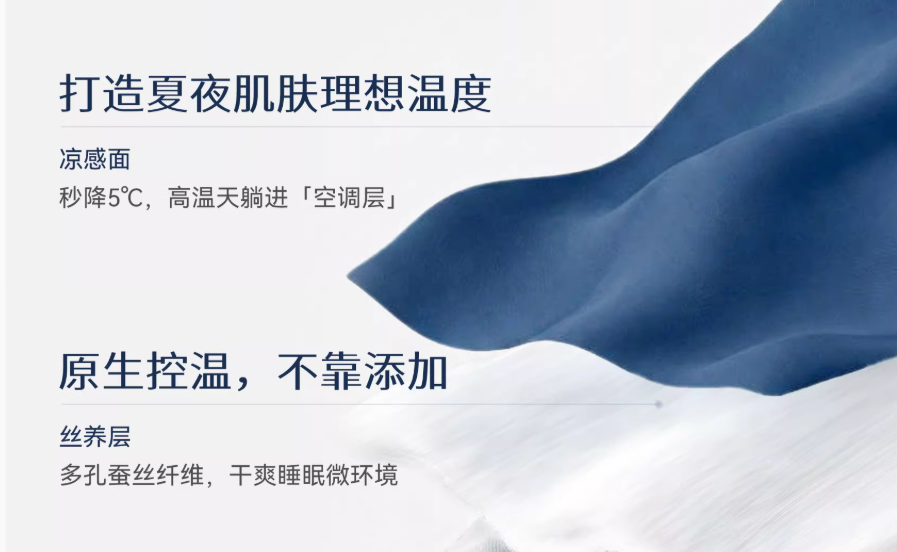 打造夏夜肌肤理想温度

凉感面

秒降5℃，高温天躺进「空调层」

原生控温，不靠添加

丝养层

多孔蚕丝纤维，干爽睡眠微环境